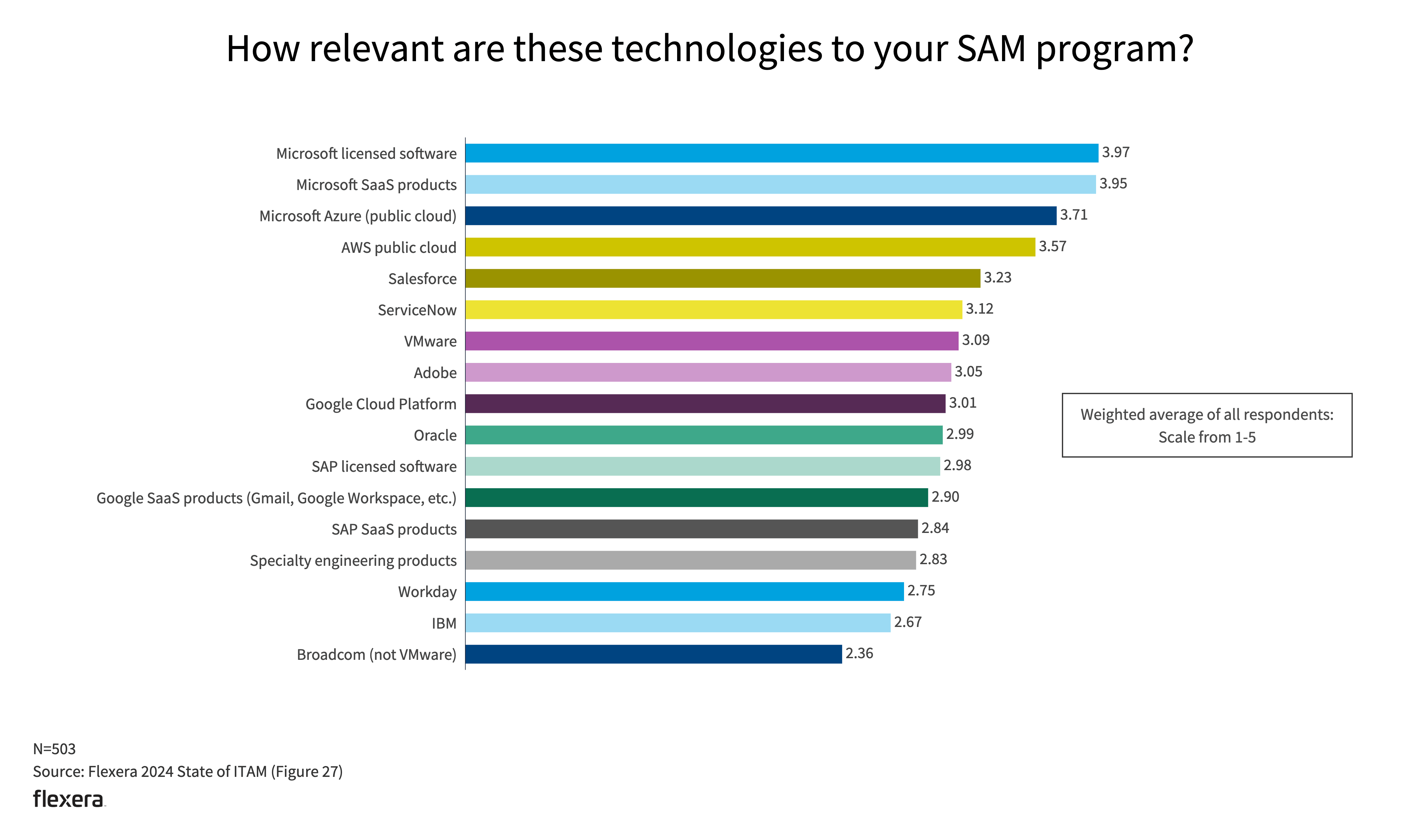 How relevant are these technologies to your SAM program?

Microsoft licensed software 3.97
Microsoft SaaS products 3.95
Microsoft Azure (public cloud) 3.71
AWS public cloud 3.57
Salesforce 3.23
ServiceNow 3.12
VMware 3.09
Adobe 3.05
Google Cloud Platform 3.01
Oracle 2.99
SAP licensed software 2.98
Google SaaS products (Gmail, Google Workspace, etc.) 2.90
SAP SaaS products 2.84
Specialty engineering products 2.83
Workday 2.75
IBM 2.67
Broadcom (not VMware) 2.36

Weighted average of all respondents: Scale from 1-5

N=503
Source: Flexera 2024 State of ITAM (Figure 27)
flexera